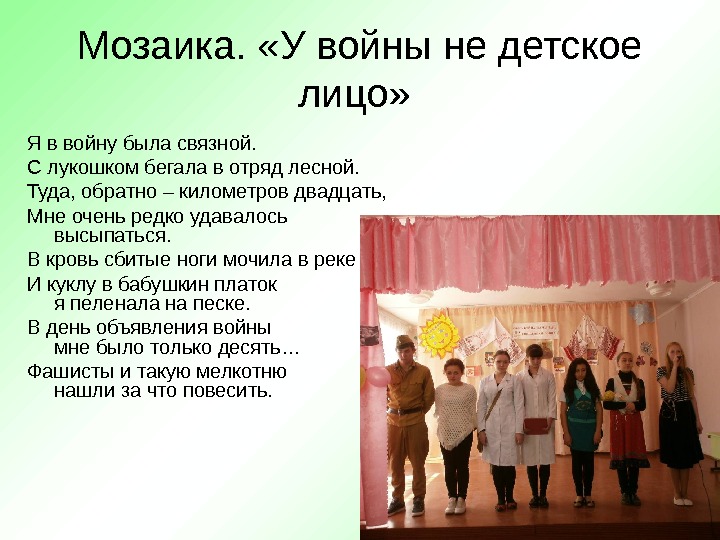 Мозаика. «У войны не детское лицо»

Я в войну была связной.
С лукошком бегала в отряд лесной.
Туда, обратно – километров двадцать,
Мне очень редко удавалось высыпаться.
В кровь сбитые ноги мочила в реке
И куклу в бабушкин платок я пеленала на песке.
В день объявления войны мне было только десять…
Фашисты и такую мелкотню нашли за что повесить.